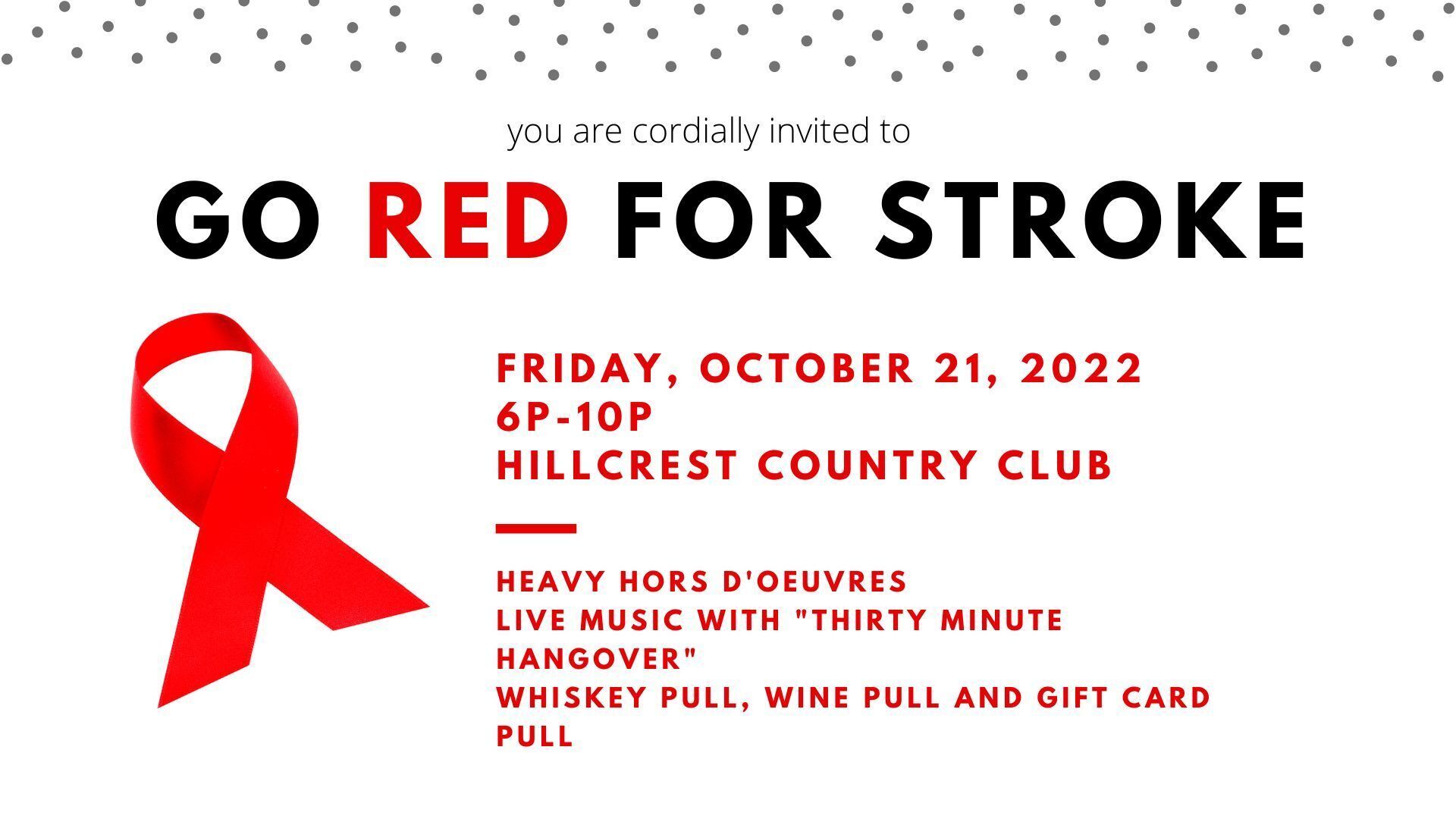 you are cordially invited to

GO RED FOR STROKE

FRIDAY, OCTOBER 21, 2022
6P-10P
HILLCREST COUNTRY CLUB

HEAVY HORS D'OEUVRES
LIVE MUSIC WITH "THIRTY MINUTE HANGOVER"
WHISKEY PULL, WINE PULL AND GIFT CARD PULL